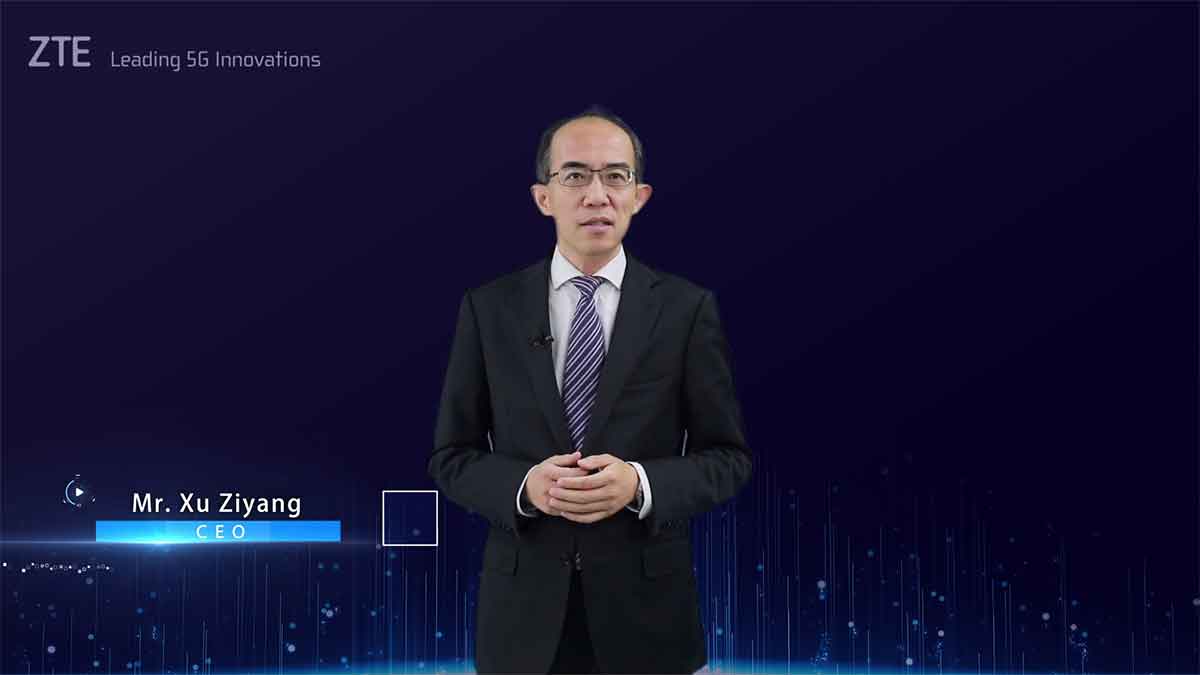 ZTE Leading 5G Innovations

Mr. Xu Ziyang
CEO